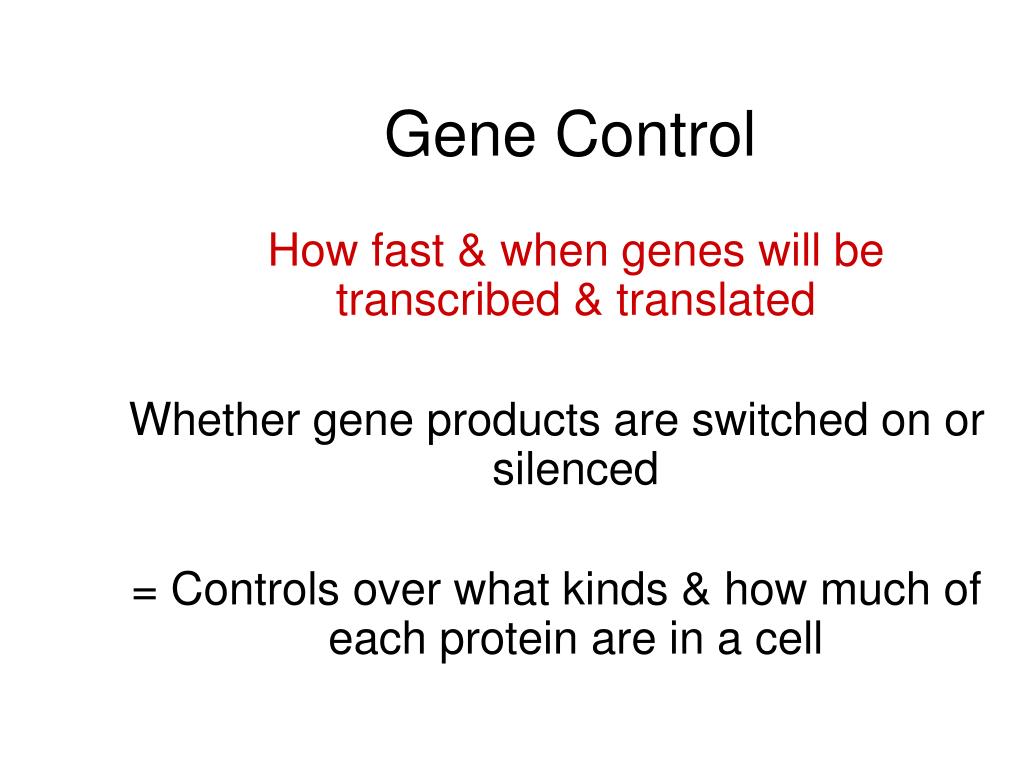 Gene Control

How fast & when genes will be transcribed & translated

Whether gene products are switched on or silenced

= Controls over what kinds & how much of each protein are in a cell